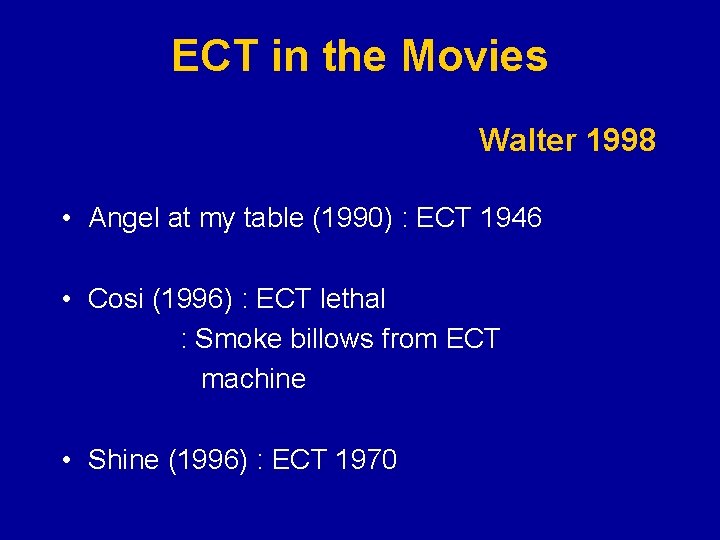 ECT in the Movies

Walter 1998

• Angel at my table (1990) : ECT 1946

• Cosi (1996) : ECT lethal
: Smoke billows from ECT machine

• Shine (1996) : ECT 1970